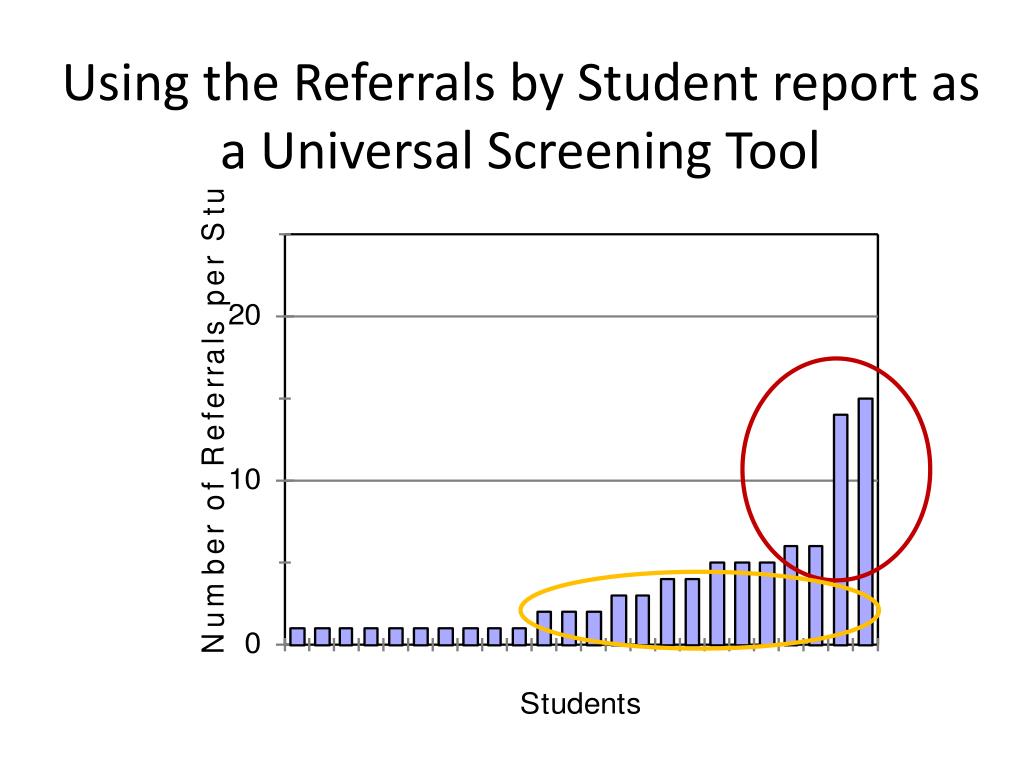 Using the Referrals by Student report as a Universal Screening Tool

Number of Referrals per Stu

20

10

0

Students